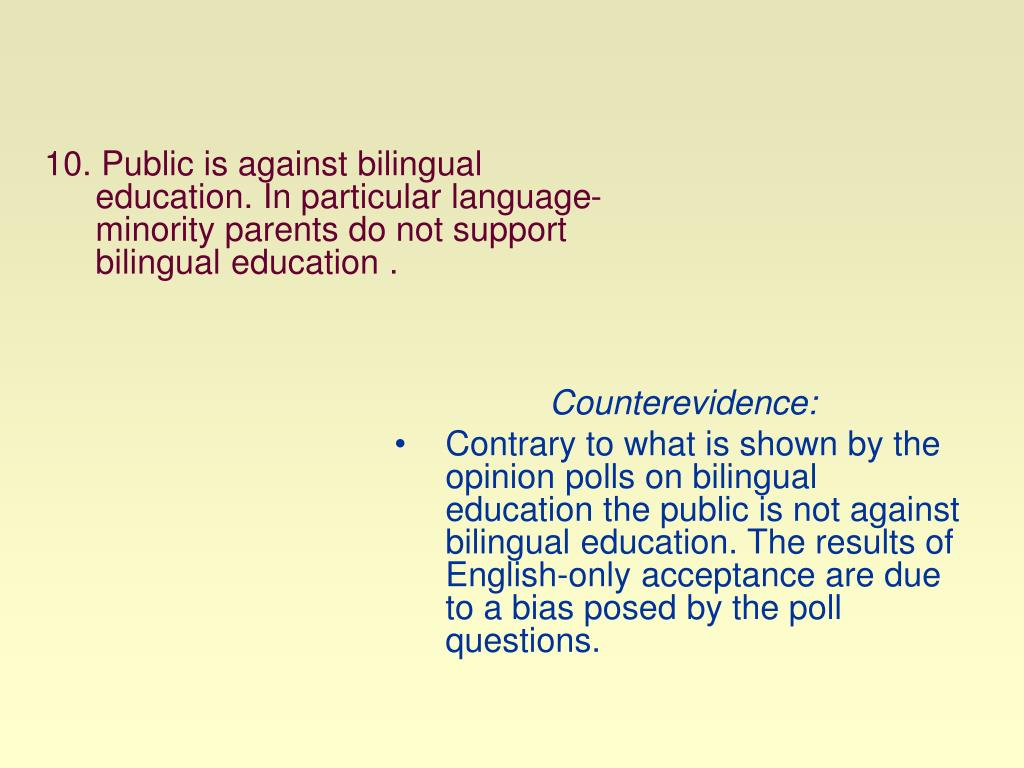 10. Public is against bilingual education. In particular language-minority parents do not support bilingual education .

Counterevidence:

• Contrary to what is shown by the opinion polls on bilingual education the public is not against bilingual education. The results of English-only acceptance are due to a bias posed by the poll questions.